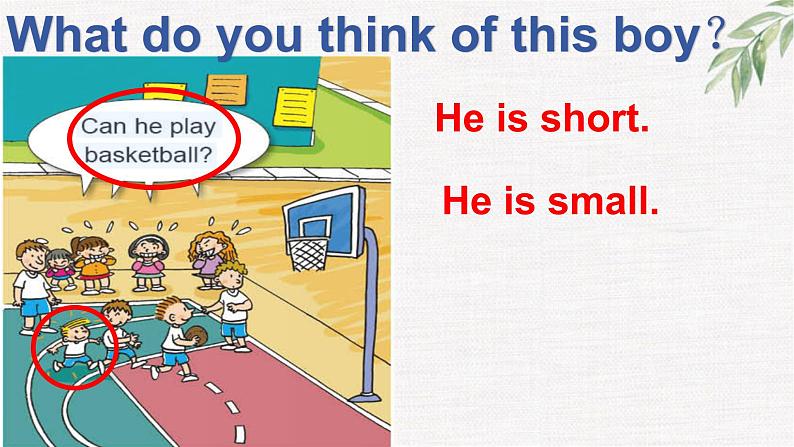 What do you think of this boy？

Can he play basketball?

He is short.

He is small.